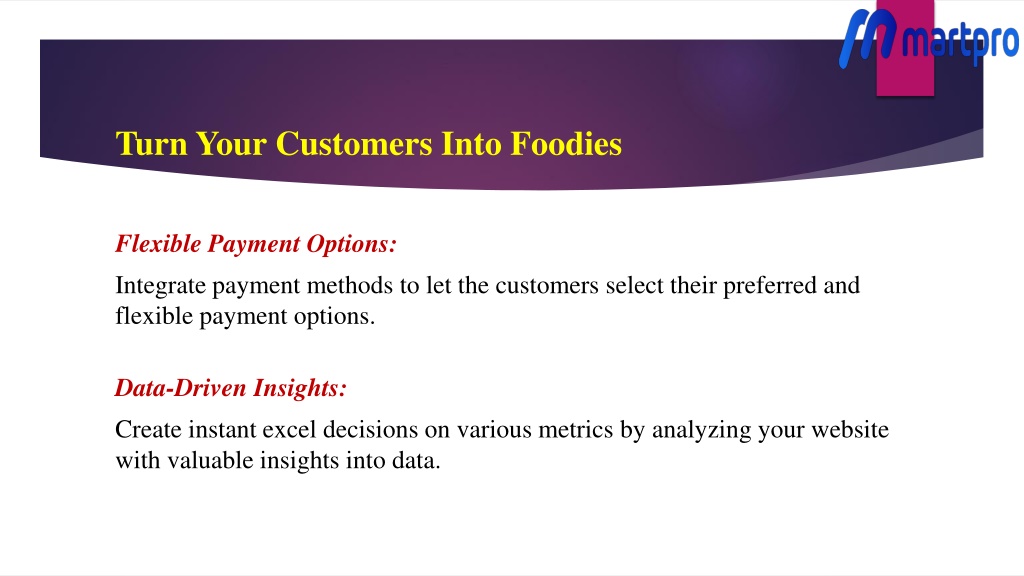 martpro

Turn Your Customers Into Foodies

Flexible Payment Options:

Integrate payment methods to let the customers select their preferred and flexible payment options.

Data-Driven Insights:

Create instant excel decisions on various metrics by analyzing your website with valuable insights into data.